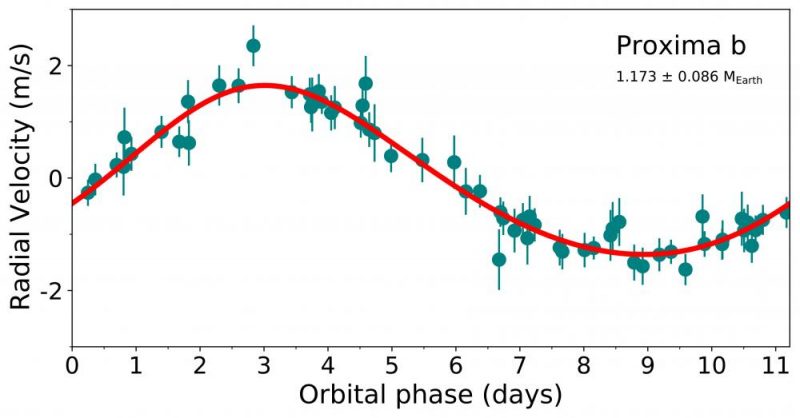 Proxima b

$1.173 \pm 0.086\ M_{Earth}$

Radial Velocity (m/s)

2

0

-2

0 1 2 3 4 5 6 7 8 9 10 11

Orbital phase (days)